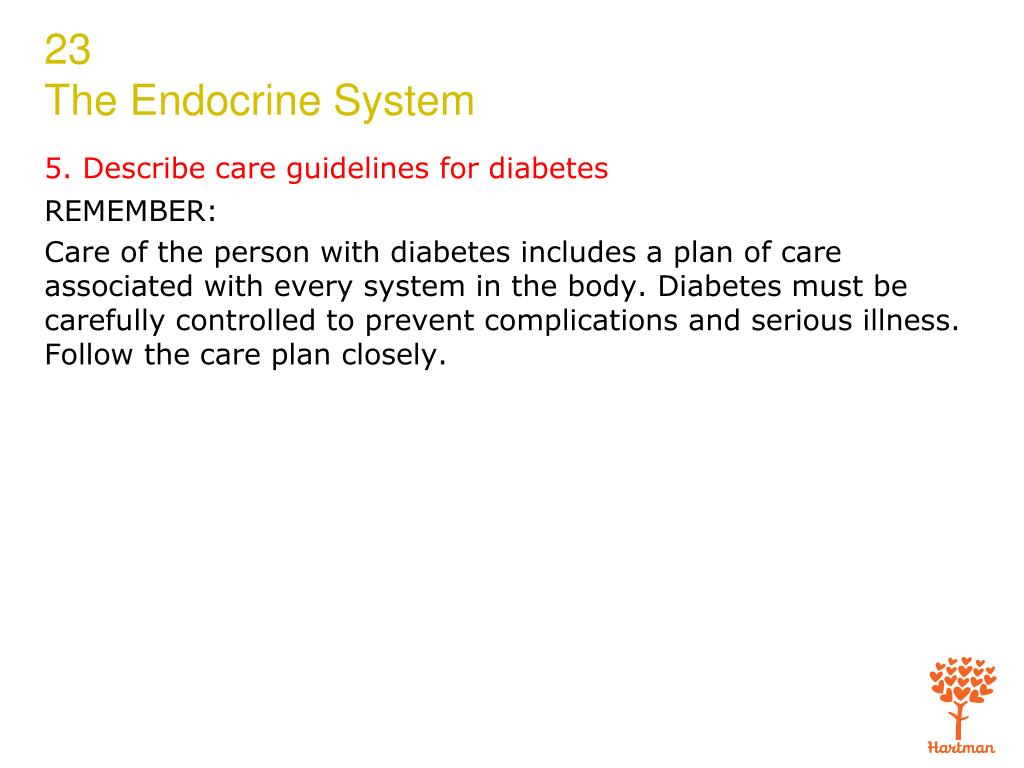 23
The Endocrine System

5. Describe care guidelines for diabetes

REMEMBER:

Care of the person with diabetes includes a plan of care associated with every system in the body. Diabetes must be carefully controlled to prevent complications and serious illness. Follow the care plan closely.

Hartman